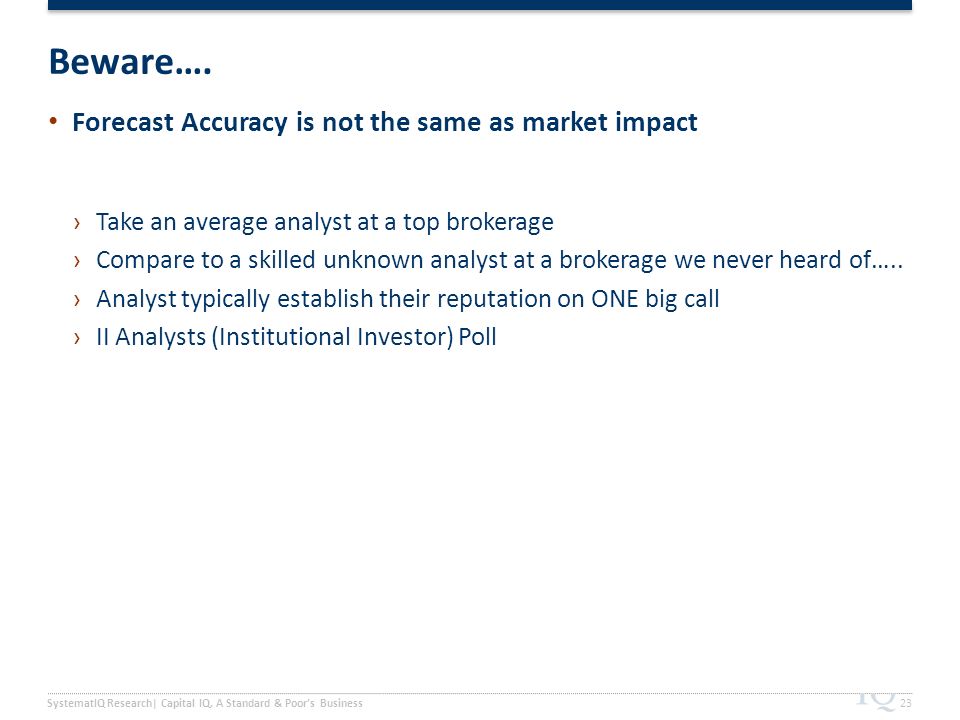 Beware….

• Forecast Accuracy is not the same as market impact

› Take an average analyst at a top brokerage
› Compare to a skilled unknown analyst at a brokerage we never heard of…..
› Analyst typically establish their reputation on ONE big call
› II Analysts (Institutional Investor) Poll

SystematIQ Research| Capital IQ, A Standard & Poor's Business IQ 23